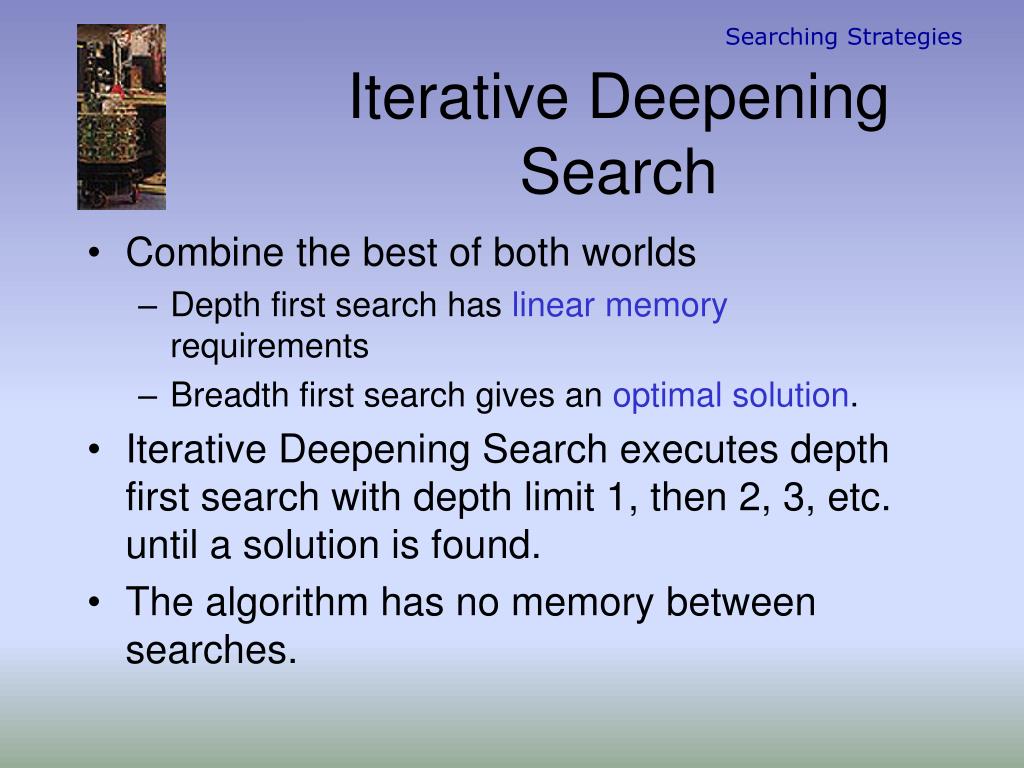 Searching Strategies

Iterative Deepening Search

• Combine the best of both worlds
– Depth first search has linear memory requirements
– Breadth first search gives an optimal solution.
• Iterative Deepening Search executes depth first search with depth limit 1, then 2, 3, etc. until a solution is found.
• The algorithm has no memory between searches.